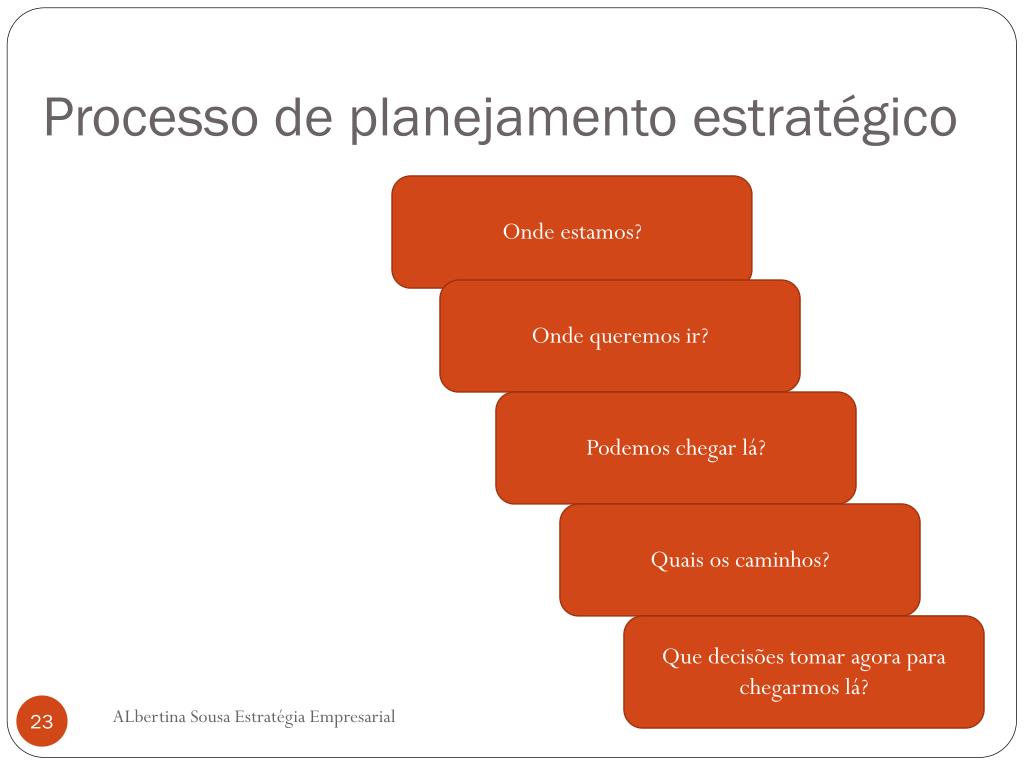 Processo de planejamento estratégico

Onde estamos?

Onde queremos ir?

Podemos chegar lá?

Quais os caminhos?

Que decisões tomar agora para chegarmos lá?

23

ALbertina Sousa Estratégia Empresarial